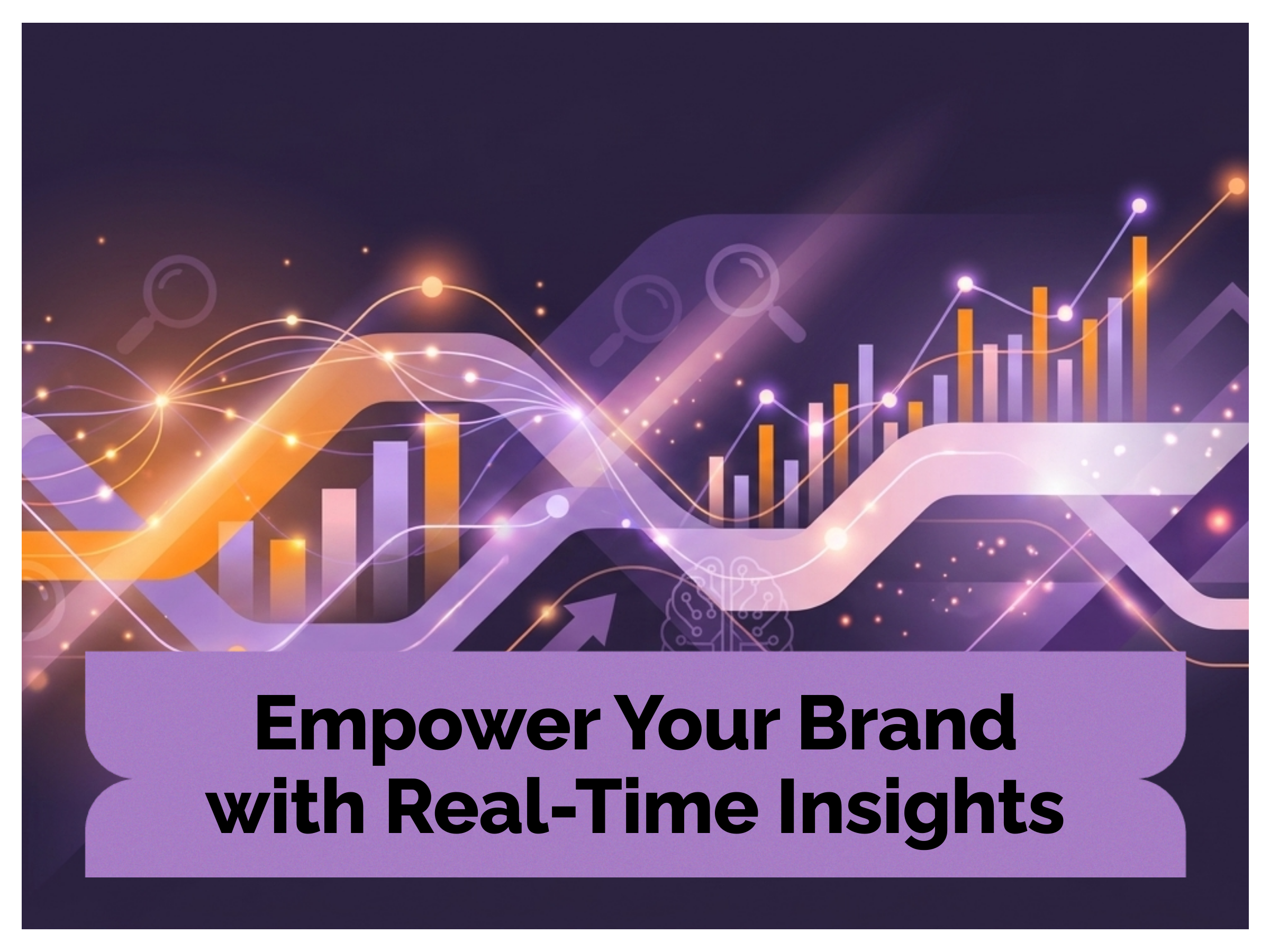 Empower Your Brand with Real-Time Insights